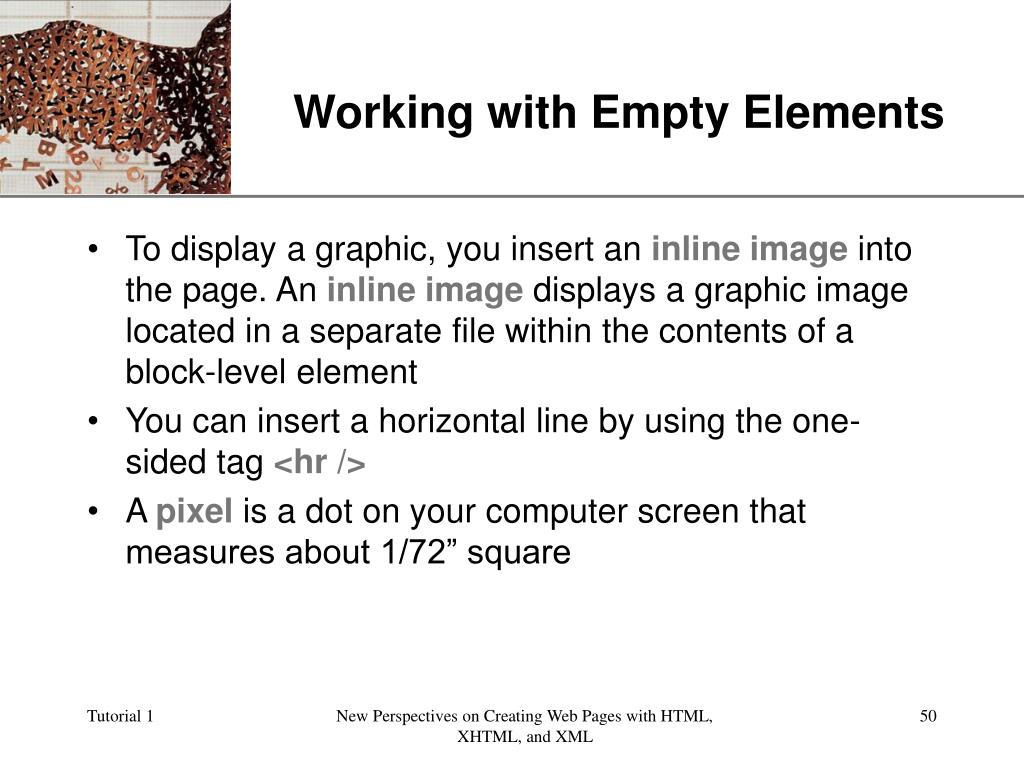 Working with Empty Elements

• To display a graphic, you insert an inline image into the page. An inline image displays a graphic image located in a separate file within the contents of a block-level element

• You can insert a horizontal line by using the one-sided tag <hr />

• A pixel is a dot on your computer screen that measures about 1/72” square

Tutorial 1

New Perspectives on Creating Web Pages with HTML, XHTML, and XML

50